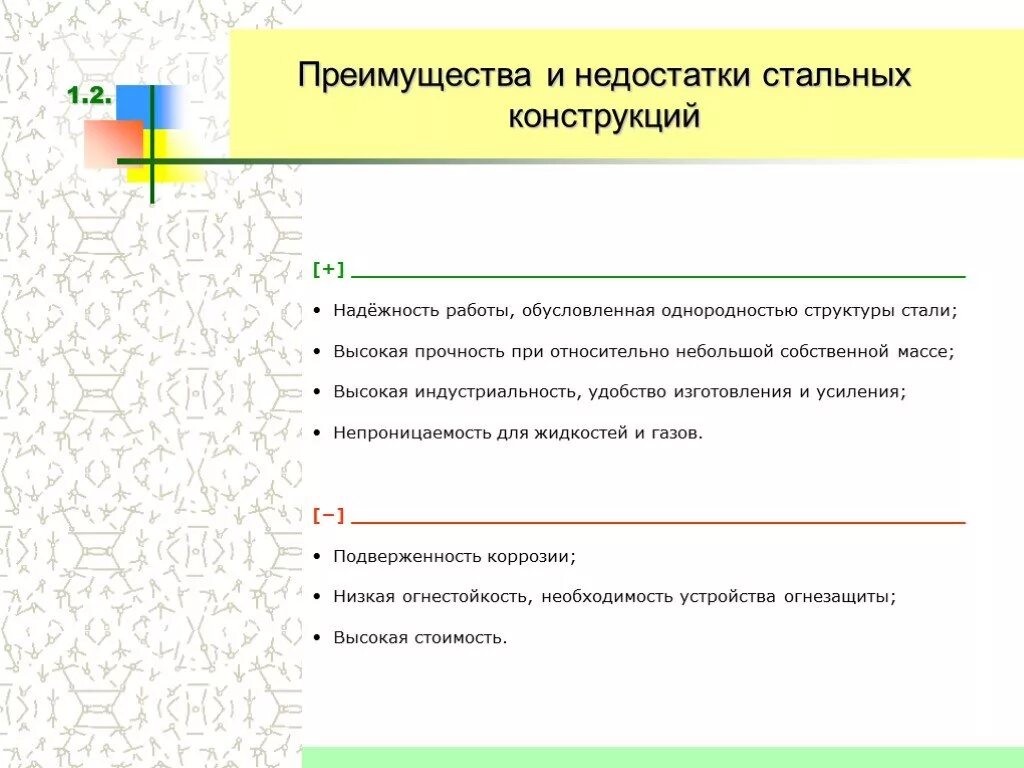 1.2.

Преимущества и недостатки стальных конструкций

[+]

• Надёжность работы, обусловленная однородностью структуры стали;

• Высокая прочность при относительно небольшой собственной массе;

• Высокая индустриальность, удобство изготовления и усиления;

• Непроницаемость для жидкостей и газов.

[−]

• Подверженность коррозии;

• Низкая огнестойкость, необходимость устройства огнезащиты;

• Высокая стоимость.